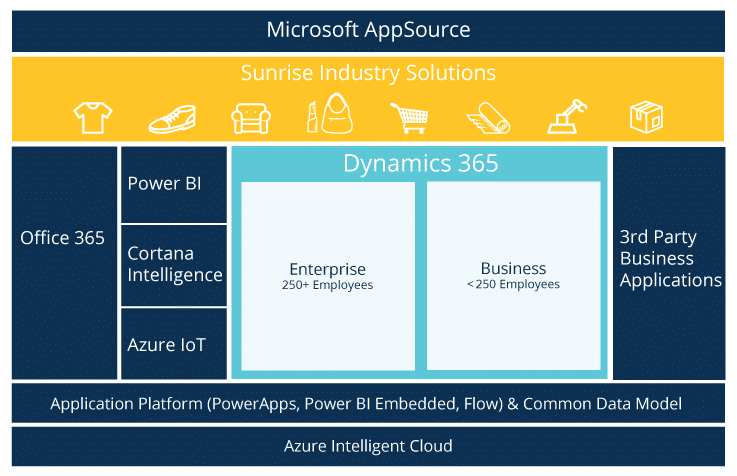 Microsoft AppSource

Sunrise Industry Solutions

Office 365

Power BI

Cortana Intelligence

Azure IoT

Dynamics 365

Enterprise
250+ Employees

Business
<250 Employees

3rd Party Business Applications

Application Platform (PowerApps, Power BI Embedded, Flow) & Common Data Model

Azure Intelligent Cloud